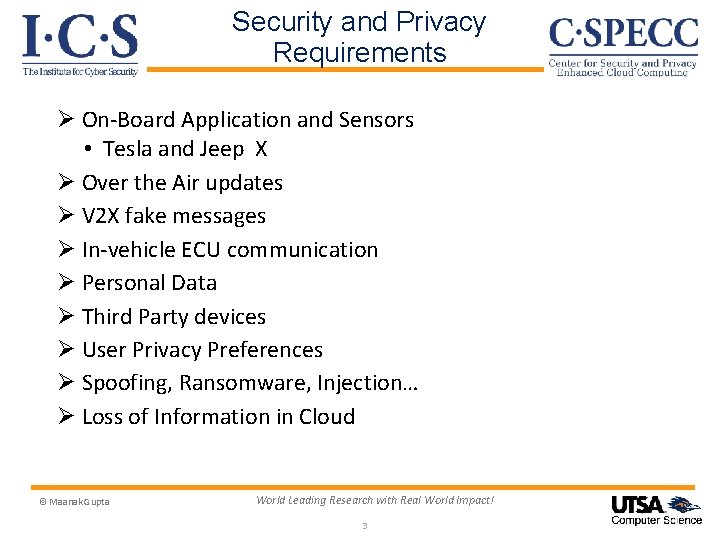 I·C·S
The Institute for Cyber Security

Security and Privacy Requirements

C·SPECC
Center for Security and Privacy Enhanced Cloud Computing

➢ On-Board Application and Sensors
• Tesla and Jeep X
➢ Over the Air updates
➢ V2X fake messages
➢ In-vehicle ECU communication
➢ Personal Data
➢ Third Party devices
➢ User Privacy Preferences
➢ Spoofing, Ransomware, Injection…
➢ Loss of Information in Cloud

© Maanak Gupta

World Leading Research with Real World Impact!

3

UTSA
Computer Science